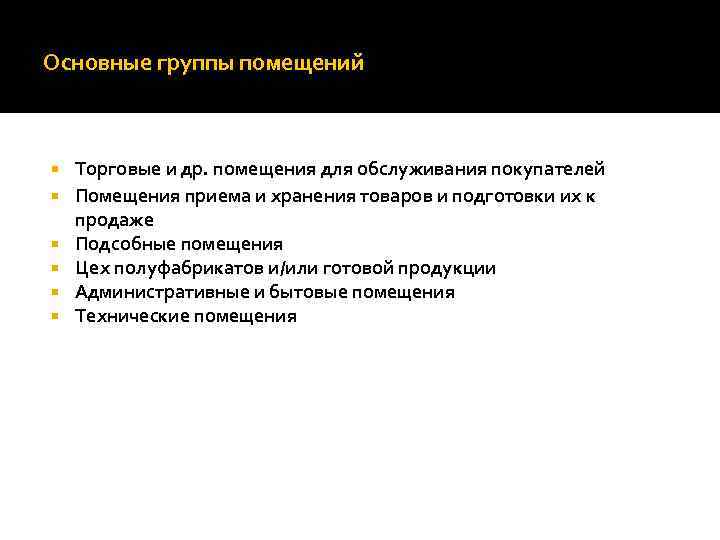 Основные группы помещений

- Торговые и др. помещения для обслуживания покупателей
- Помещения приема и хранения товаров и подготовки их к продаже
- Подсобные помещения
- Цех полуфабрикатов и/или готовой продукции
- Административные и бытовые помещения
- Технические помещения